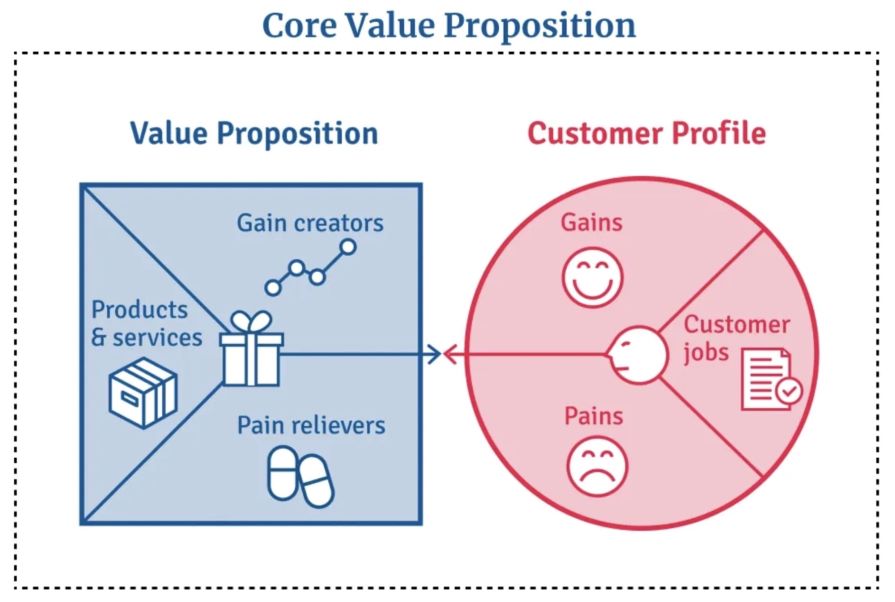 Core Value Proposition

Value Proposition

Gain creators

Products & services

Pain relievers

Customer Profile

Gains

Customer jobs

Pains